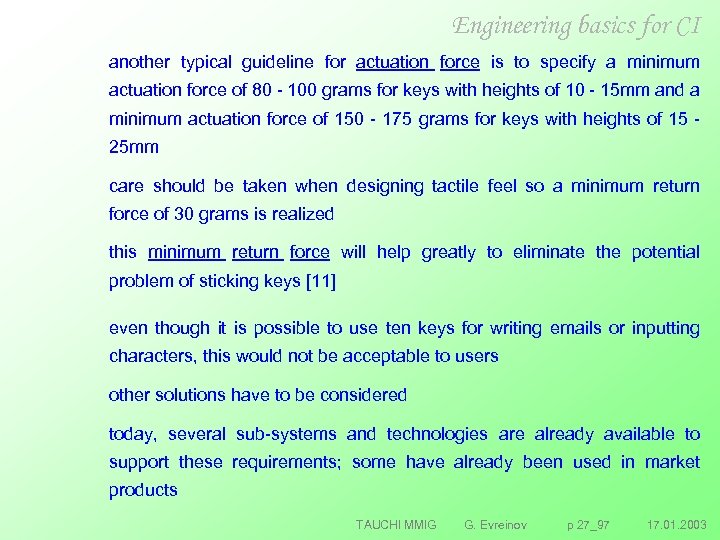 Engineering basics for CI

another typical guideline for actuation force is to specify a minimum actuation force of 80 - 100 grams for keys with heights of 10 - 15mm and a minimum actuation force of 150 - 175 grams for keys with heights of 15 - 25mm

care should be taken when designing tactile feel so a minimum return force of 30 grams is realized

this minimum return force will help greatly to eliminate the potential problem of sticking keys [11]

even though it is possible to use ten keys for writing emails or inputting characters, this would not be acceptable to users

other solutions have to be considered

today, several sub-systems and technologies are already available to support these requirements; some have already been used in market products

TAUCHI MMIG G. Evreinov p 27_97 17.01.2003